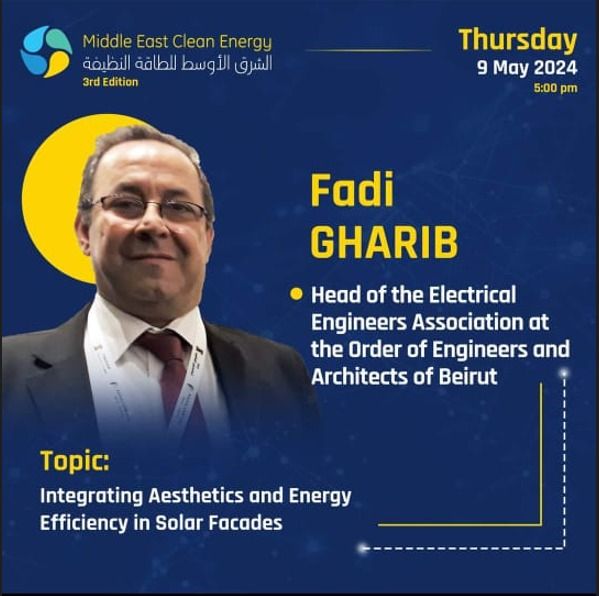 Middle East Clean Energy
الشرق الأوسط للطاقة النظيفة
3rd Edition

Thursday
9 May 2024
5:00 pm

Fadi
GHARIB

Head of the Electrical Engineers Association at the Order of Engineers and Architects of Beirut

Topic:
Integrating Aesthetics and Energy Efficiency in Solar Facades